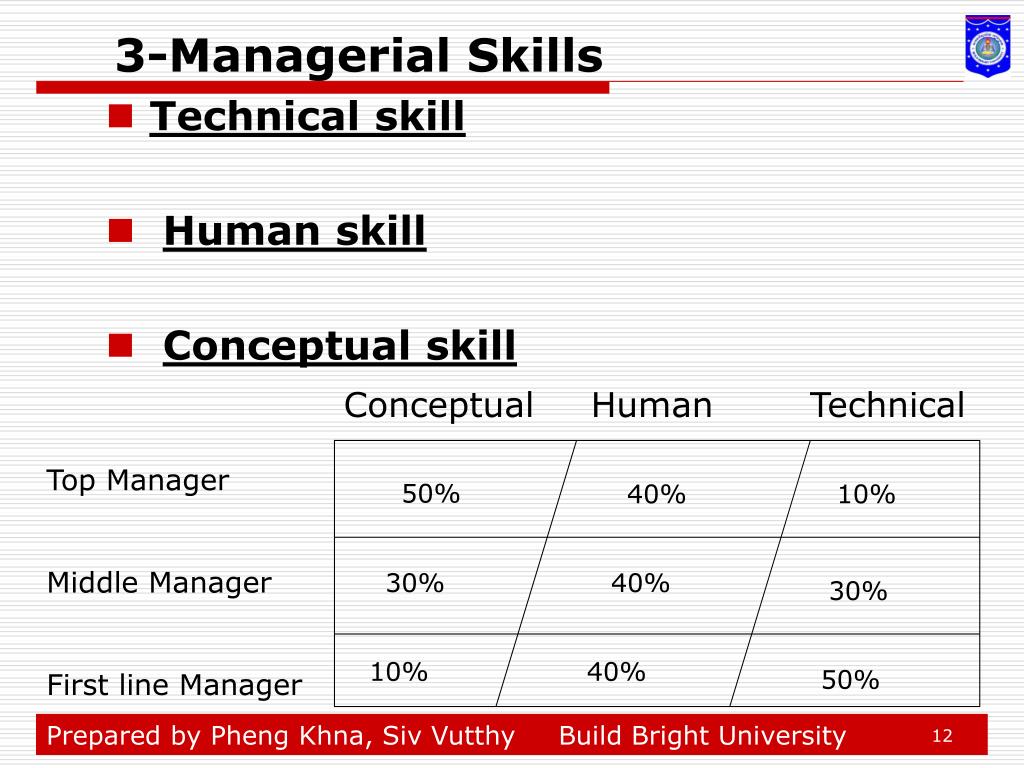 3-Managerial Skills

Technical skill

Human skill

Conceptual skill

| | Conceptual | Human | Technical |
|---|---|---|---|
| Top Manager | 50% | 40% | 10% |
| Middle Manager | 30% | 40% | 30% |
| First line Manager | 10% | 40% | 50% |

Prepared by Pheng Khna, Siv Vutthy Build Bright University 12